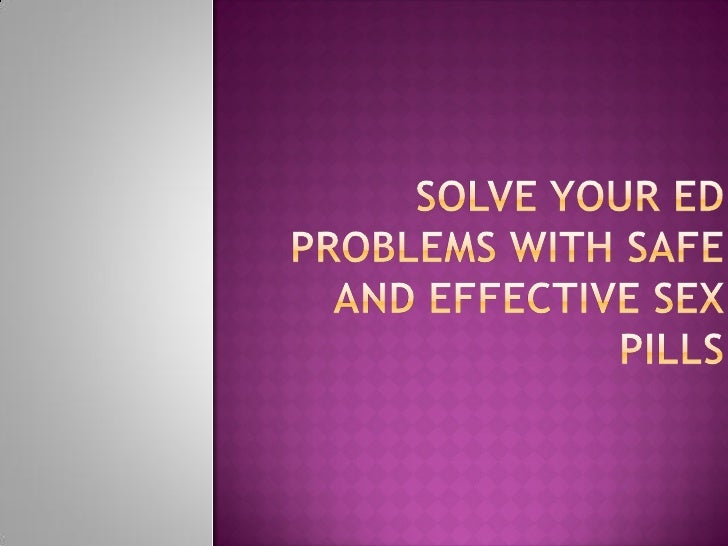 SOLVE YOUR ED PROBLEMS WITH SAFE AND EFFECTIVE SEX PILLS